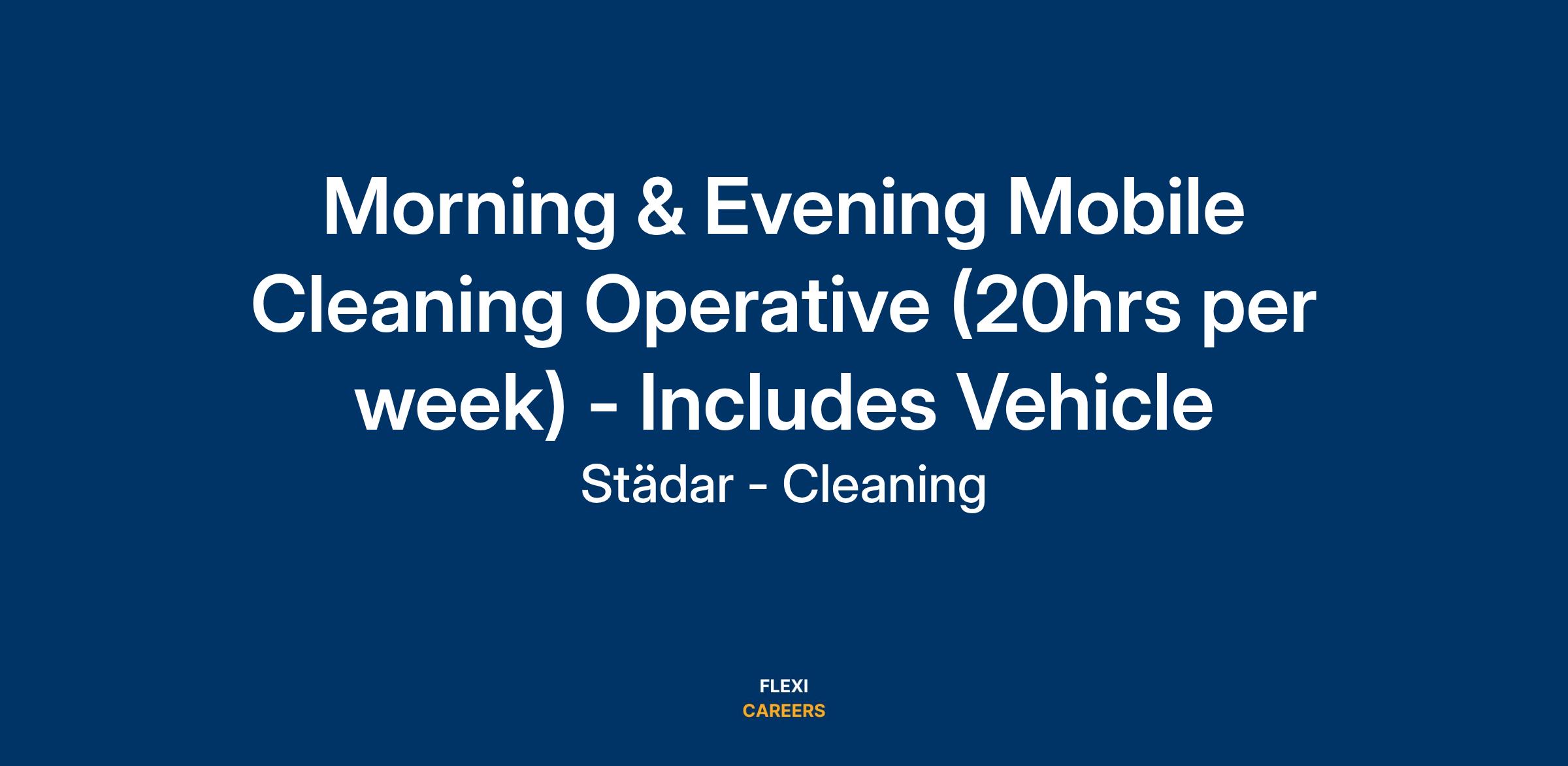 Morning & Evening Mobile Cleaning Operative (20hrs per week) - Includes Vehicle

Städar - Cleaning

FLEXI
CAREERS